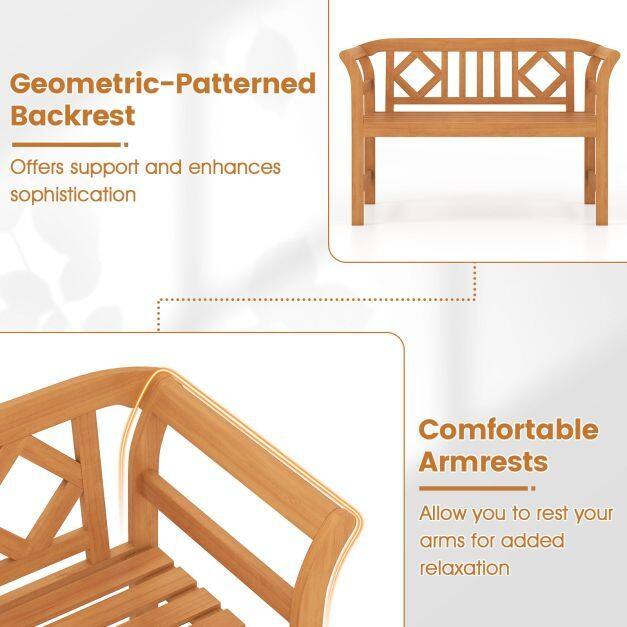 Geometric-Patterned Backrest

Offers support and enhances sophistication

Comfortable Armrests

Allow you to rest your arms for added relaxation